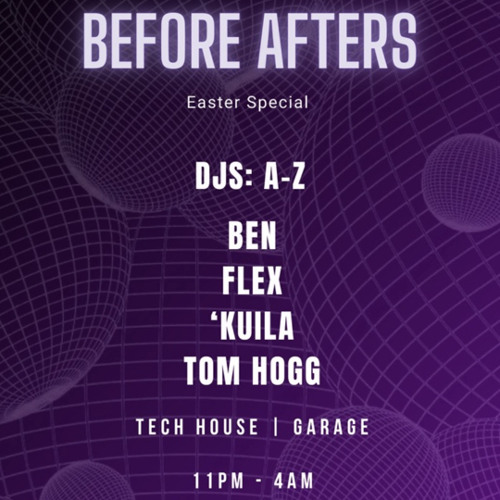 BEFORE AFTERS

Easter Special

DJS: A-Z

BEN
FLEX
‘KUILA
TOM HOGG

TECH HOUSE | GARAGE

11PM - 4AM